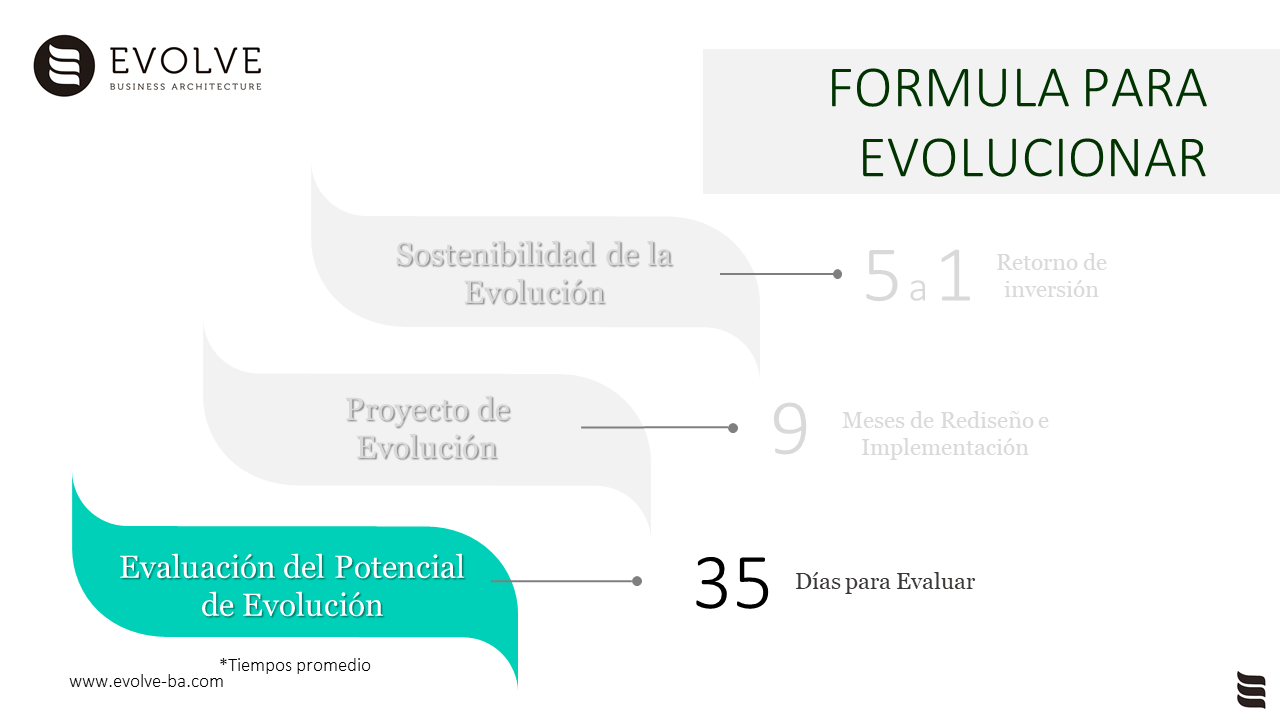 EVOLVE
BUSINESS ARCHITECTURE

FORMULA PARA EVOLUCIONAR

Sostenibilidad de la Evolución

5 a 1 Retorno de inversión

Proyecto de Evolución

9 Meses de Rediseño e Implementación

Evaluación del Potencial de Evolución

35 Días para Evaluar

*Tiempos promedio

www.evolve-ba.com